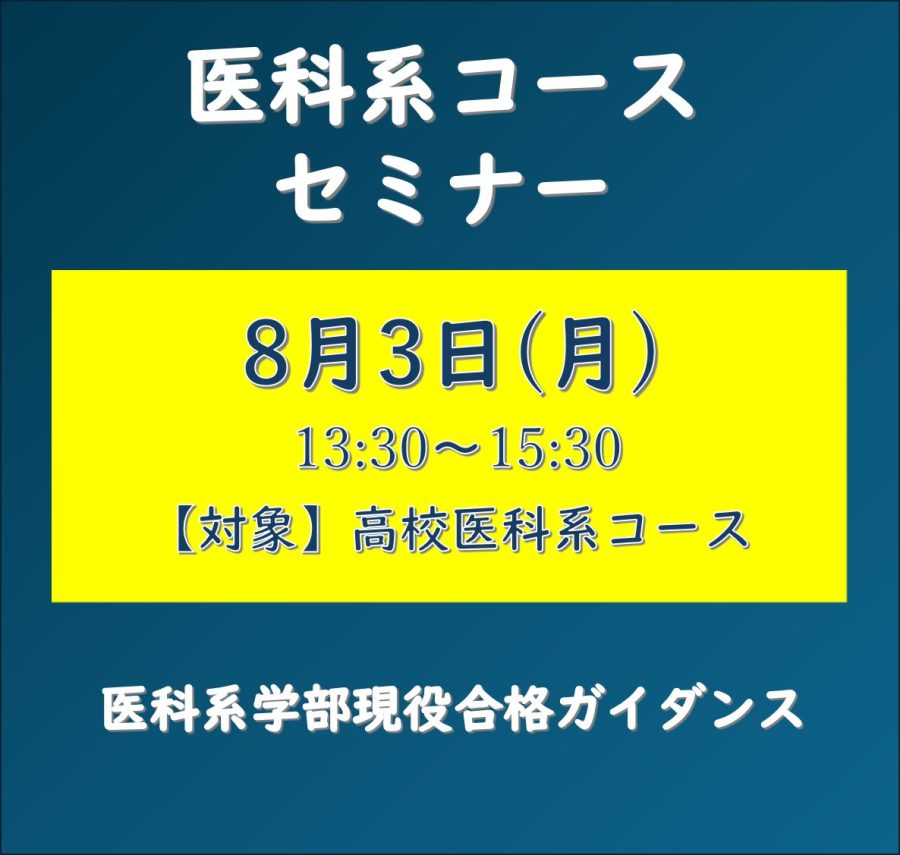 医科系コース
セミナー

8月3日(月)

13:30～15:30

【対象】高校医科系コース

医科系学部現役合格ガイダンス